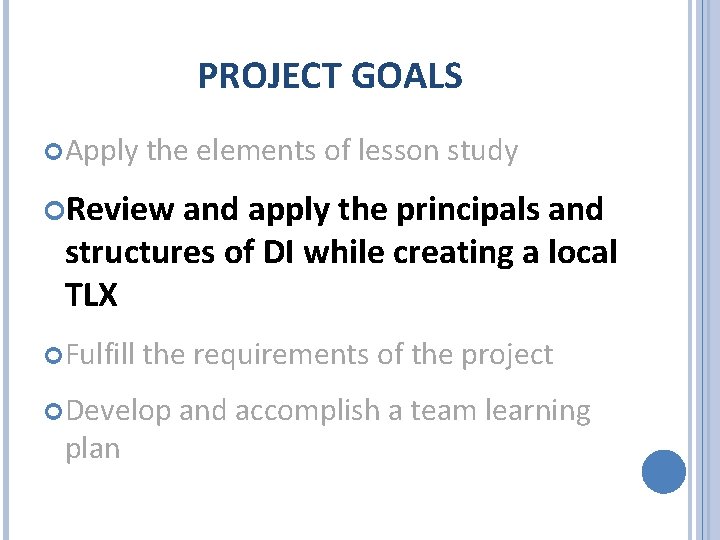 PROJECT GOALS

• Apply the elements of lesson study

• Review and apply the principals and structures of DI while creating a local TLX

• Fulfill the requirements of the project

• Develop and accomplish a team learning plan